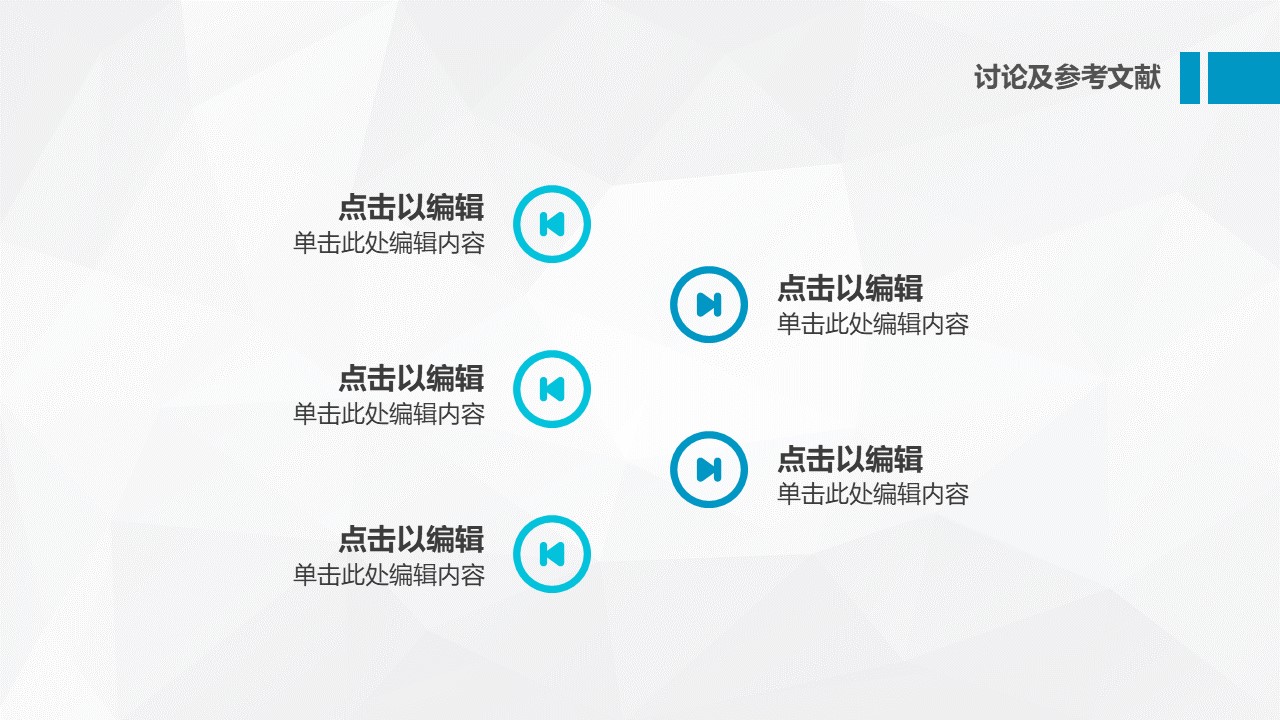 讨论及参考文献

点击以编辑
单击此处编辑内容

点击以编辑
单击此处编辑内容

点击以编辑
单击此处编辑内容

点击以编辑
单击此处编辑内容

点击以编辑
单击此处编辑内容